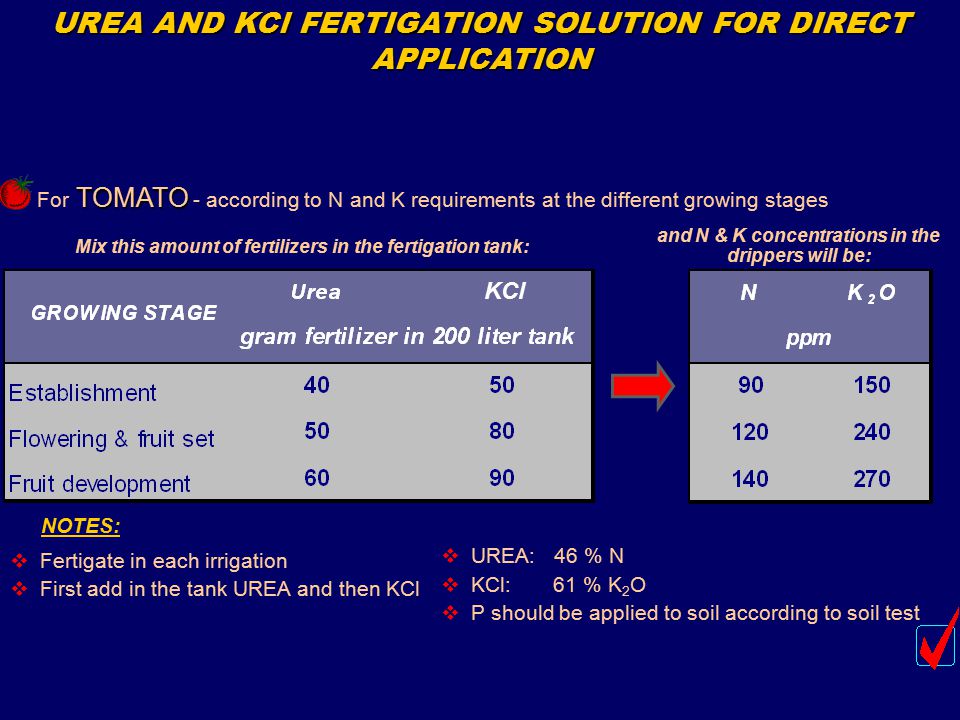 UREA AND KCl FERTIGATION SOLUTION FOR DIRECT APPLICATION

For TOMATO - according to N and K requirements at the different growing stages

Mix this amount of fertilizers in the fertigation tank:

| GROWING STAGE | Urea | KCl |
|---|---|---|
| | gram fertilizer in 200 liter tank | |
| Establishment | 40 | 50 |
| Flowering & fruit set | 50 | 80 |
| Fruit development | 60 | 90 |

and N & K concentrations in the drippers will be:

| N | $K_2O$ |
|---|---|
| ppm | |
| 90 | 150 |
| 120 | 240 |
| 140 | 270 |

NOTES:
❖ Fertigate in each irrigation
❖ First add in the tank UREA and then KCl

❖ UREA: 46 % N
❖ KCl: 61 % $K_2O$
❖ P should be applied to soil according to soil test